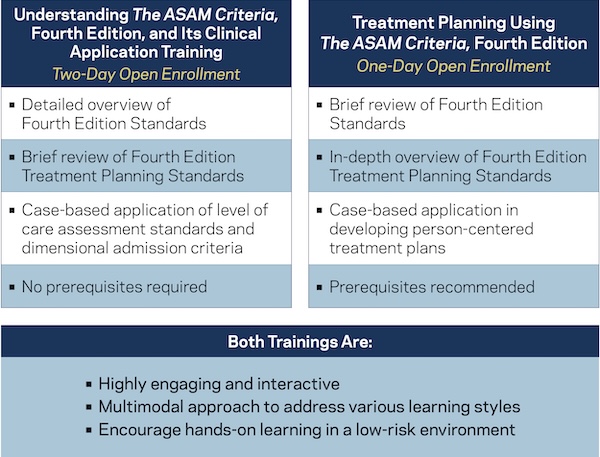 Understanding The ASAM Criteria, Fourth Edition, and Its Clinical Application Training
Two-Day Open Enrollment

▪ Detailed overview of Fourth Edition Standards

▪ Brief review of Fourth Edition Treatment Planning Standards

▪ Case-based application of level of care assessment standards and dimensional admission criteria

▪ No prerequisites required

Treatment Planning Using The ASAM Criteria, Fourth Edition
One-Day Open Enrollment

▪ Brief review of Fourth Edition Standards

▪ In-depth overview of Fourth Edition Treatment Planning Standards

▪ Case-based application in developing person-centered treatment plans

▪ Prerequisites recommended

Both Trainings Are:

▪ Highly engaging and interactive
▪ Multimodal approach to address various learning styles
▪ Encourage hands-on learning in a low-risk environment